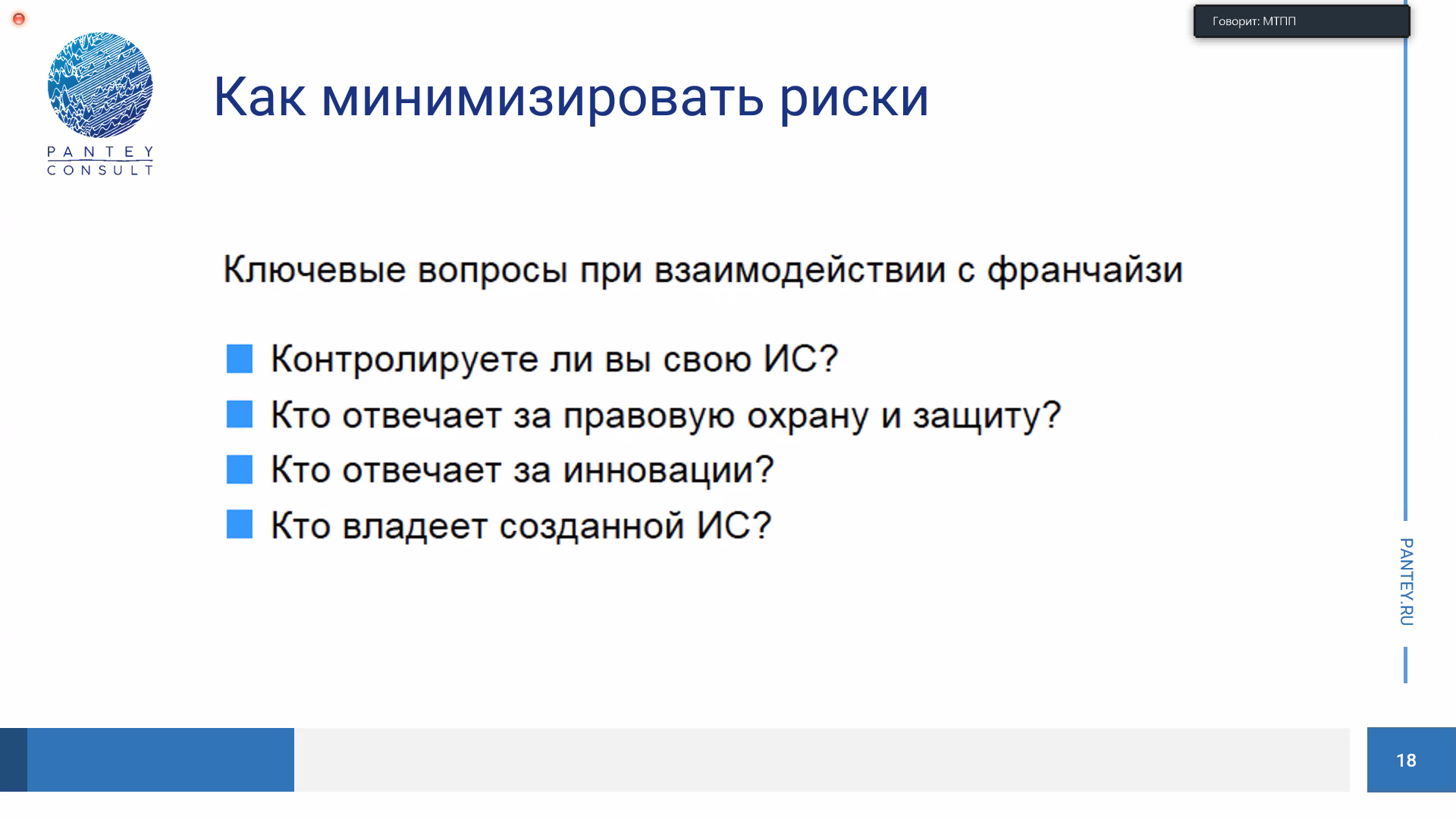 Говорит: МТПП

PANTEY CONSULT

Как минимизировать риски

Ключевые вопросы при взаимодействии с франчайзи

Контролируете ли вы свою ИС?

Кто отвечает за правовую охрану и защиту?

Кто отвечает за инновации?

Кто владеет созданной ИС?

PANTEY.RU

18